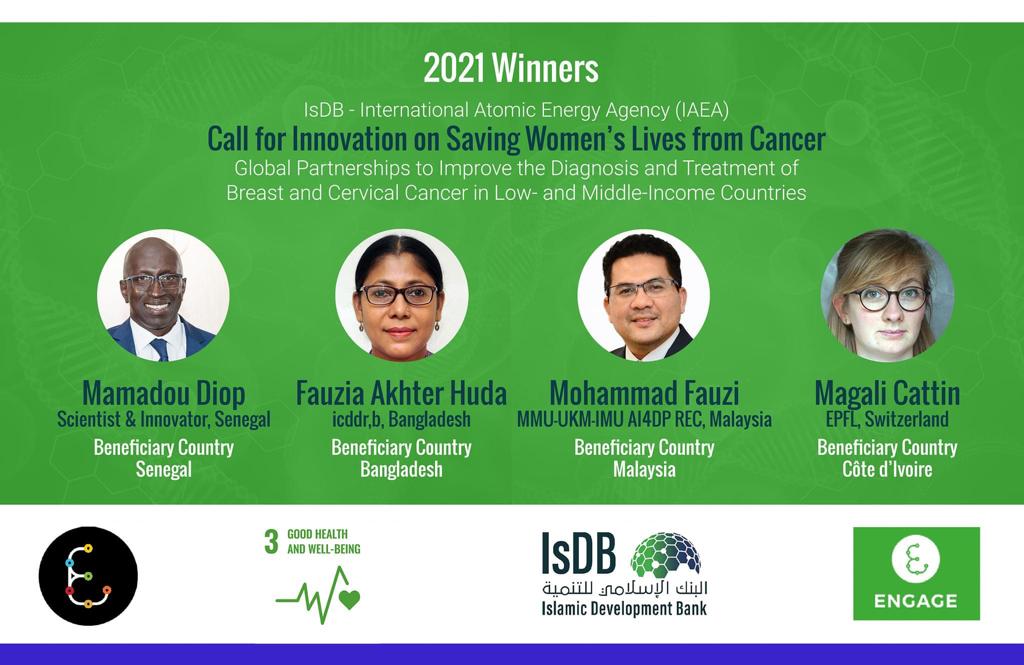 2021 Winners

IsDB - International Atomic Energy Agency (IAEA)

Call for Innovation on Saving Women's Lives from Cancer

Global Partnerships to Improve the Diagnosis and Treatment of Breast and Cervical Cancer in Low- and Middle-Income Countries

Mamadou Diop
Scientist & Innovator, Senegal
Beneficiary Country
Senegal

Fauzia Akhter Huda
icddr,b, Bangladesh
Beneficiary Country
Bangladesh

Mohammad Fauzi
MMU-UKM-IMU AI4DP REC, Malaysia
Beneficiary Country
Malaysia

Magali Cattin
EPFL, Switzerland
Beneficiary Country
Côte d'Ivoire

3 GOOD HEALTH AND WELL-BEING

IsDB
البنك الإسلامي للتنمية
Islamic Development Bank

ENGAGE